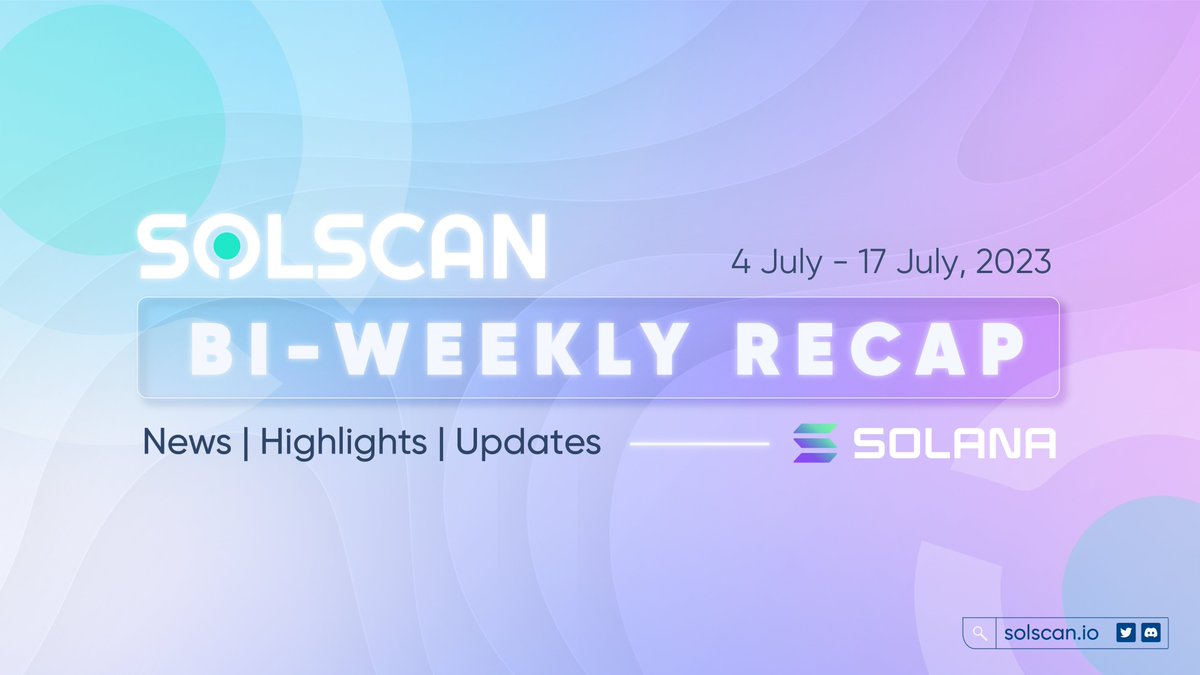 SOLSCAN

4 July - 17 July, 2023

BI-WEEKLY RECAP

News | Highlights | Updates

SOLANA

solscan.io